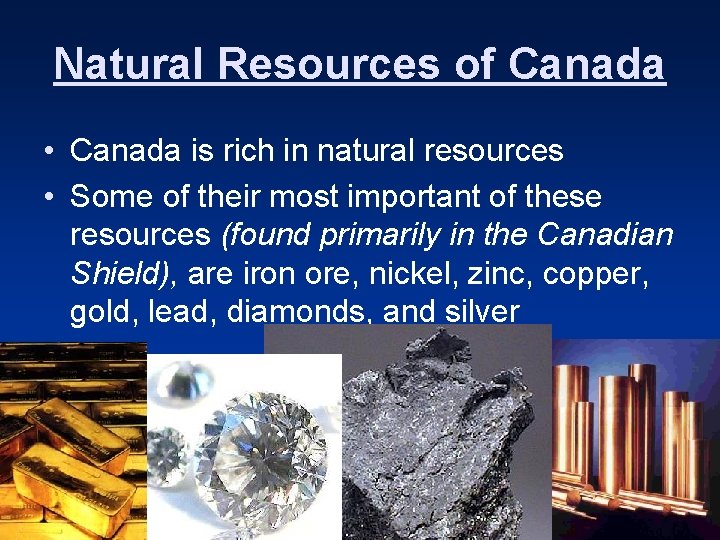 Natural Resources of Canada

• Canada is rich in natural resources

• Some of their most important of these resources (found primarily in the Canadian Shield), are iron ore, nickel, zinc, copper, gold, lead, diamonds, and silver